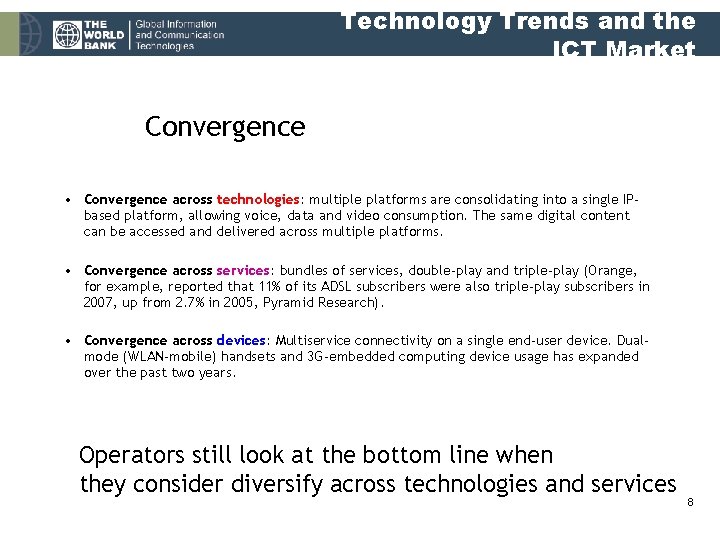 THE WORLD BANK | Global Information and Communication Technologies

Technology Trends and the ICT Market

Convergence

• Convergence across technologies: multiple platforms are consolidating into a single IP-based platform, allowing voice, data and video consumption. The same digital content can be accessed and delivered across multiple platforms.

• Convergence across services: bundles of services, double-play and triple-play (Orange, for example, reported that 11% of its ADSL subscribers were also triple-play subscribers in 2007, up from 2.7% in 2005, Pyramid Research).

• Convergence across devices: Multiservice connectivity on a single end-user device. Dual-mode (WLAN-mobile) handsets and 3G-embedded computing device usage has expanded over the past two years.

Operators still look at the bottom line when they consider diversify across technologies and services

8